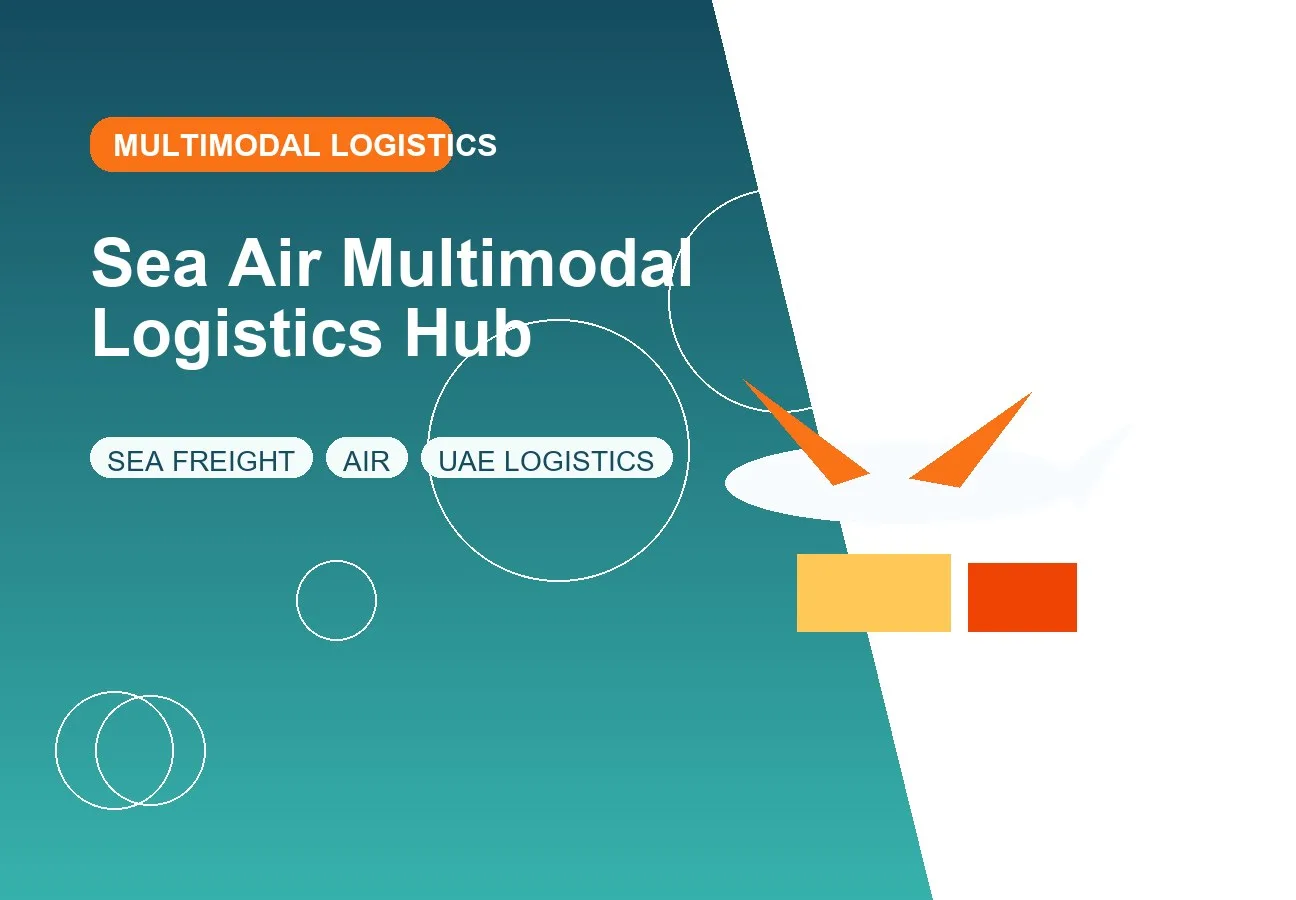 MULTIMODAL LOGISTICS

Sea Air Multimodal Logistics Hub

SEA FREIGHT
AIR
UAE LOGISTICS